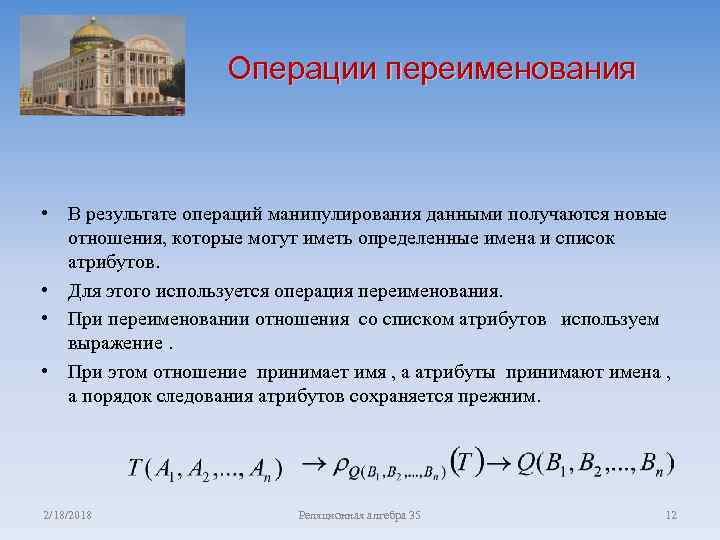 Операции переименования

• В результате операций манипулирования данными получаются новые отношения, которые могут иметь определенные имена и список атрибутов.

• Для этого используется операция переименования.

• При переименовании отношения со списком атрибутов используем выражение .

• При этом отношение принимает имя , а атрибуты принимают имена , а порядок следования атрибутов сохраняется прежним.

$T(A_1, A_2, ..., A_n) \rightarrow \rho_{Q(B_1, B_2, ..., B_n)}(T) \rightarrow Q(B_1, B_2, ..., B_n)$

2/18/2018

Реляционная алгебра 35

12